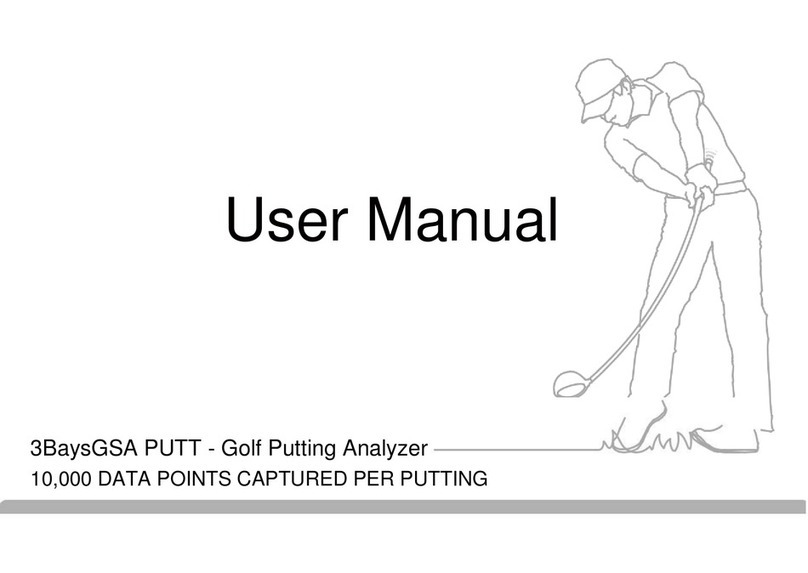 User Manual

3BaysGSA PUTT - Golf Putting Analyzer
10,000 DATA POINTS CAPTURED PER PUTTING